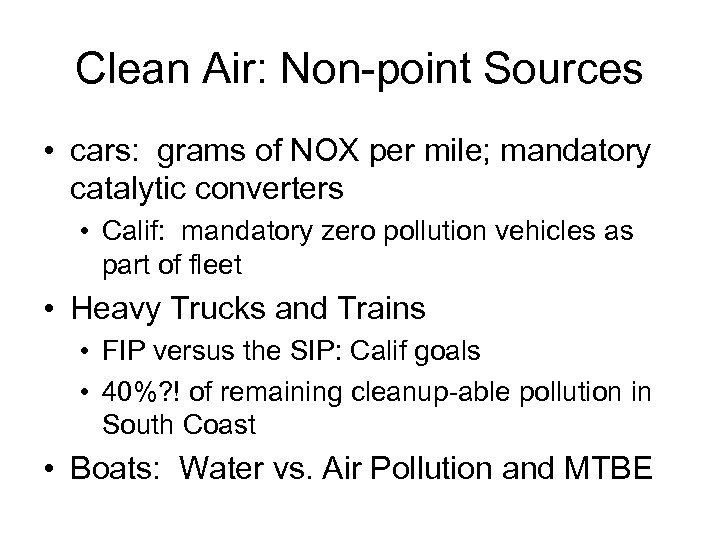 Clean Air: Non-point Sources

• cars: grams of NOX per mile; mandatory catalytic converters
  • Calif: mandatory zero pollution vehicles as part of fleet
• Heavy Trucks and Trains
  • FIP versus the SIP: Calif goals
  • 40%?! of remaining cleanup-able pollution in South Coast
• Boats: Water vs. Air Pollution and MTBE